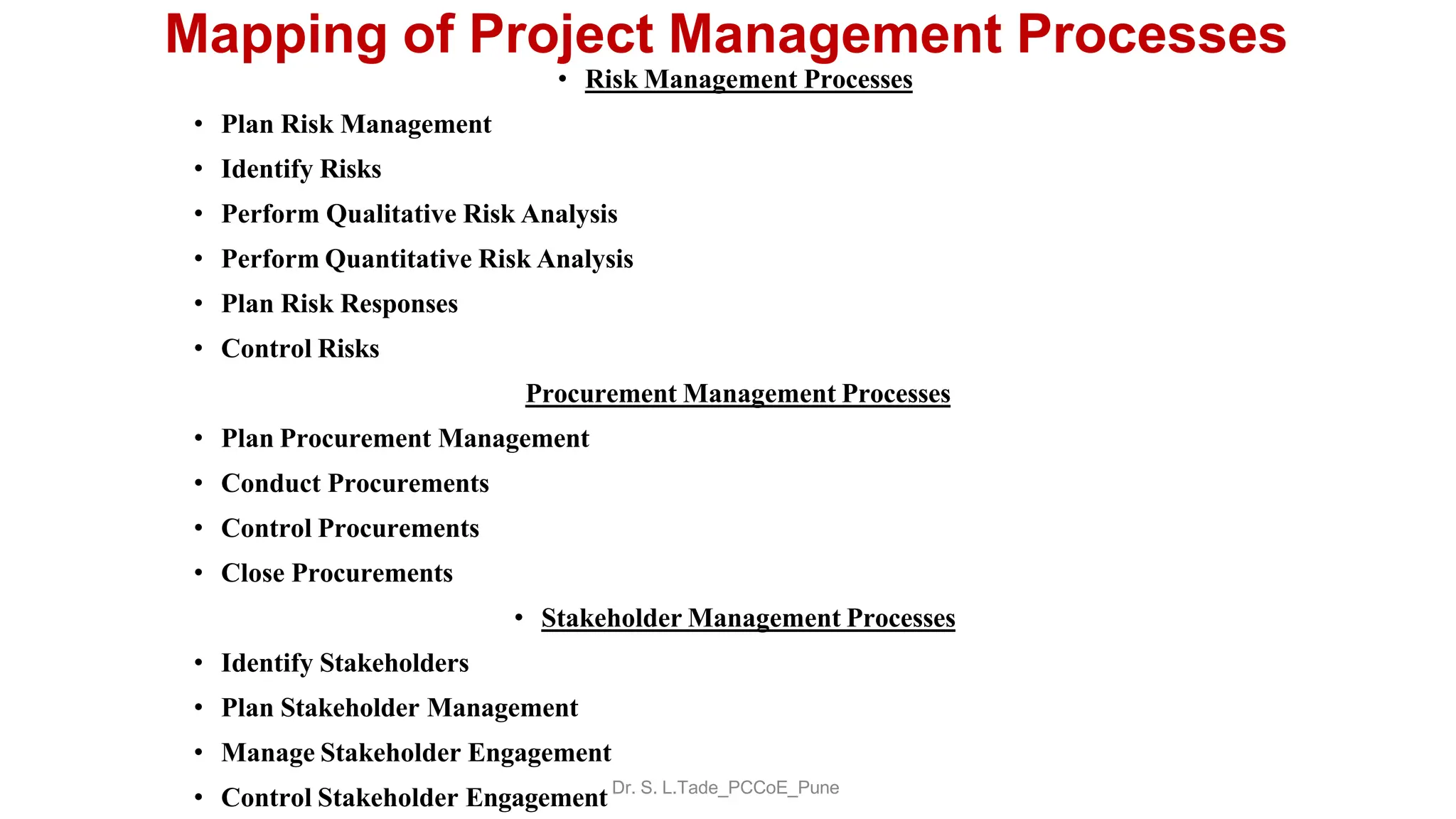 Mapping of Project Management Processes

• Risk Management Processes

• Plan Risk Management
• Identify Risks
• Perform Qualitative Risk Analysis
• Perform Quantitative Risk Analysis
• Plan Risk Responses
• Control Risks

Procurement Management Processes

• Plan Procurement Management
• Conduct Procurements
• Control Procurements
• Close Procurements

• Stakeholder Management Processes

• Identify Stakeholders
• Plan Stakeholder Management
• Manage Stakeholder Engagement
• Control Stakeholder Engagement

Dr. S. L.Tade_PCCoE_Pune